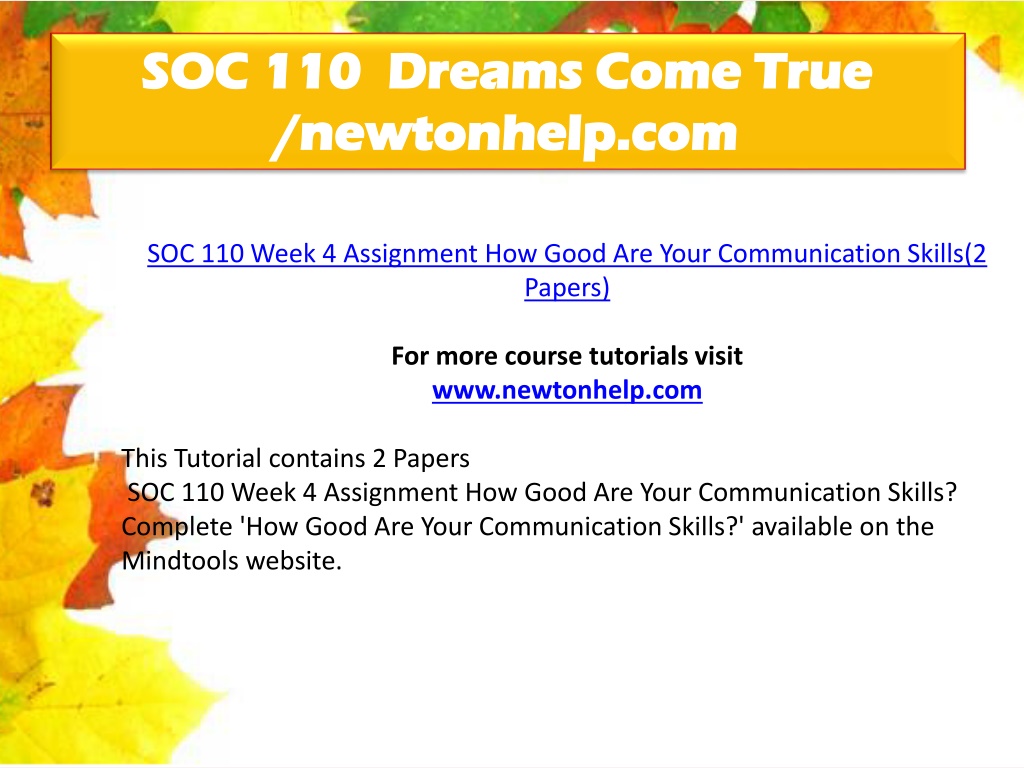 SOC 110 Dreams Come True /newtonhelp.com

SOC 110 Week 4 Assignment How Good Are Your Communication Skills(2 Papers)

For more course tutorials visit
www.newtonhelp.com

This Tutorial contains 2 Papers
SOC 110 Week 4 Assignment How Good Are Your Communication Skills?
Complete 'How Good Are Your Communication Skills?' available on the Mindtools website.